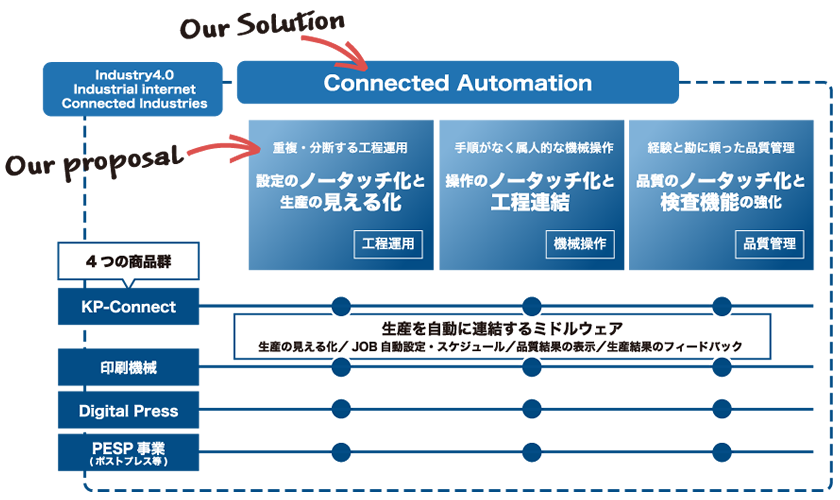 Our Solution

Industry4.0
Industrial internet
Connected Industries

Connected Automation

Our proposal

重複・分断する工程運用
設定のノータッチ化と生産の見える化
工程運用

手順がなく属人的な機械操作
操作のノータッチ化と工程連結
機械操作

経験と勘に頼った品質管理
品質のノータッチ化と検査機能の強化
品質管理

４つの商品群

KP-Connect

生産を自動に連結するミドルウェア
生産の見える化／JOB 自動設定・スケジュール／品質結果の表示／生産結果のフィードバック

印刷機械

Digital Press

PESP 事業
（ポストプレス等）